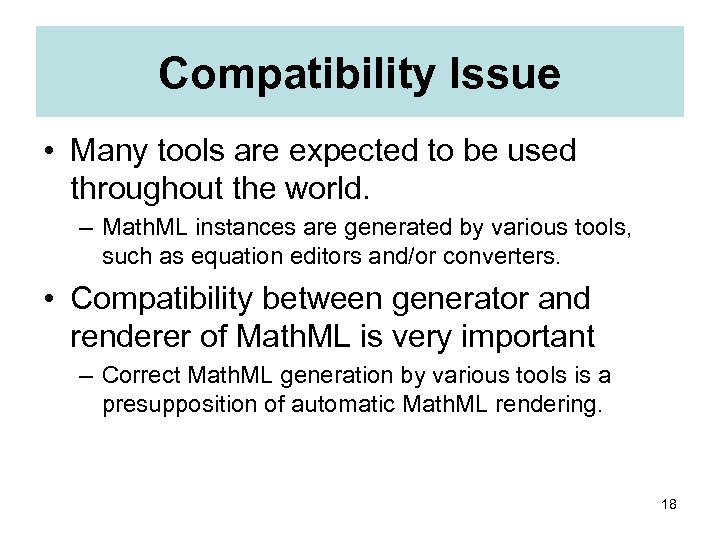 Compatibility Issue

• Many tools are expected to be used throughout the world.

– MathML instances are generated by various tools, such as equation editors and/or converters.

• Compatibility between generator and renderer of MathML is very important

– Correct MathML generation by various tools is a presupposition of automatic MathML rendering.

18